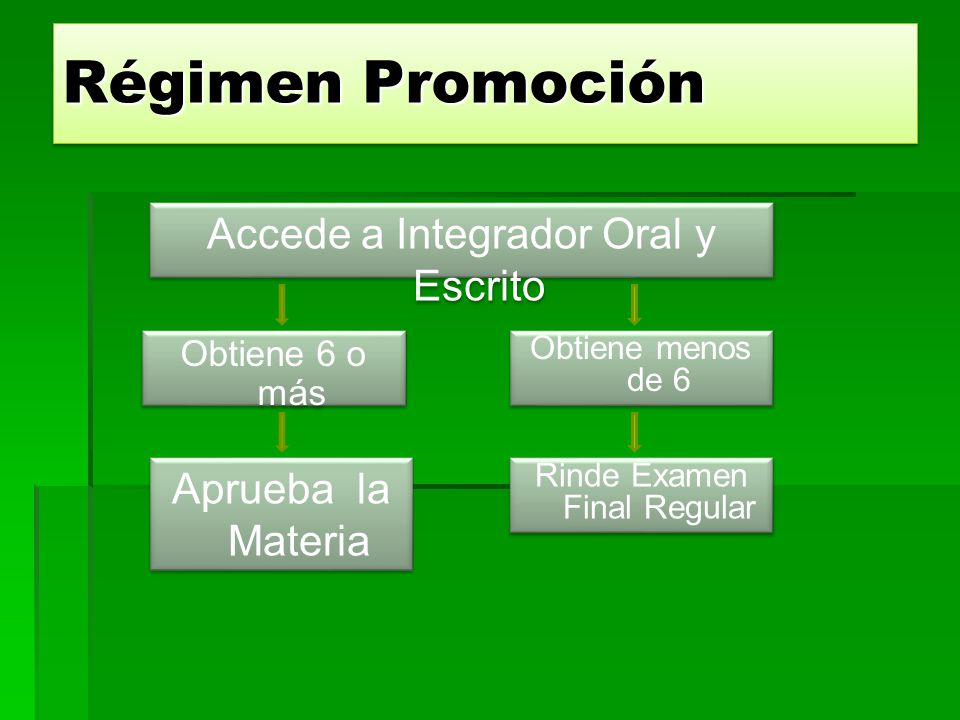 Régimen Promoción

Accede a Integrador Oral y Escrito

Obtiene 6 o más

Obtiene menos de 6

Aprueba la Materia

Rinde Examen Final Regular